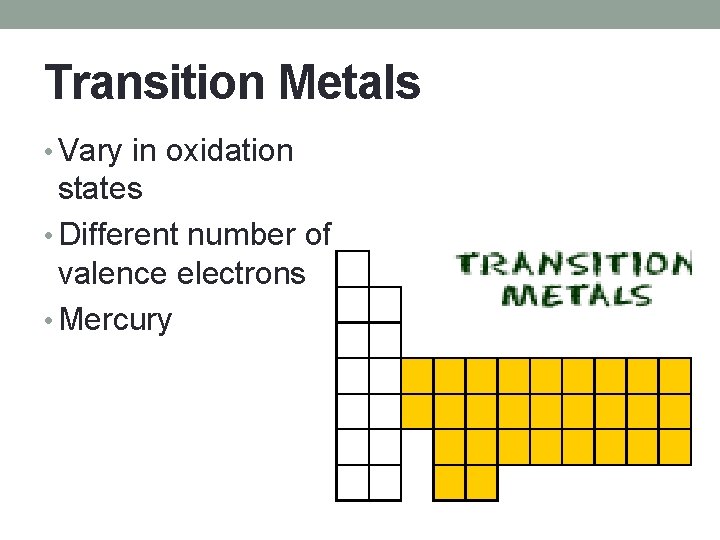 Transition Metals

• Vary in oxidation states
• Different number of valence electrons
• Mercury

TRANSITION METALS